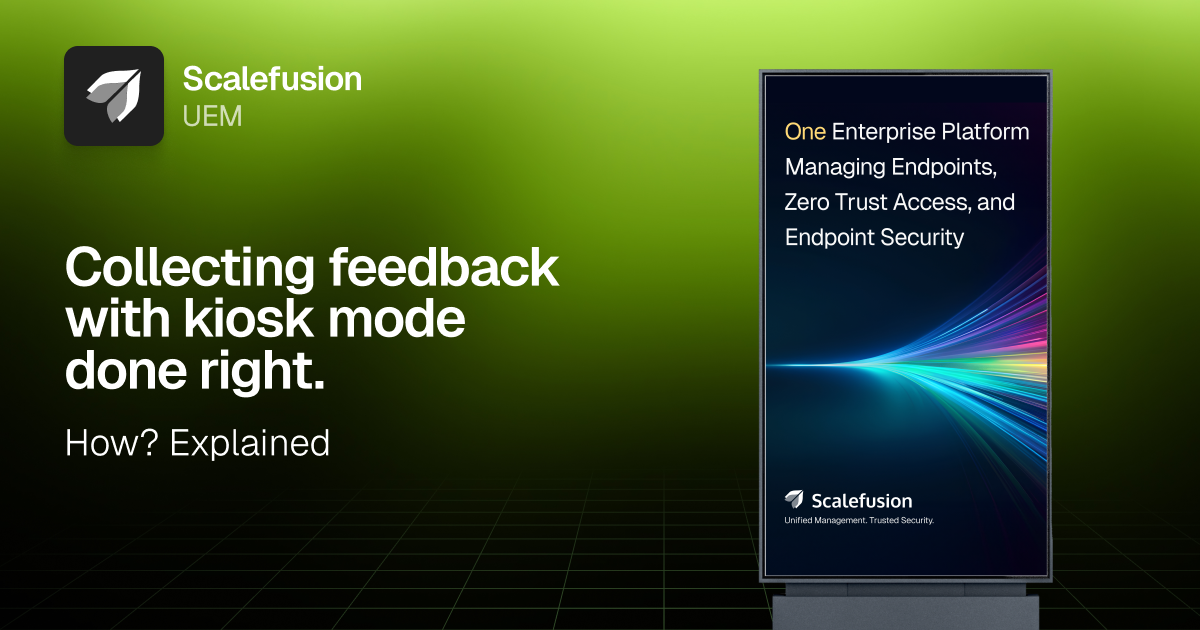 Scalefusion
UEM

Collecting feedback with kiosk mode done right.

How? Explained

One Enterprise Platform Managing Endpoints, Zero Trust Access, and Endpoint Security

Scalefusion
Unified Management. Trusted Security.